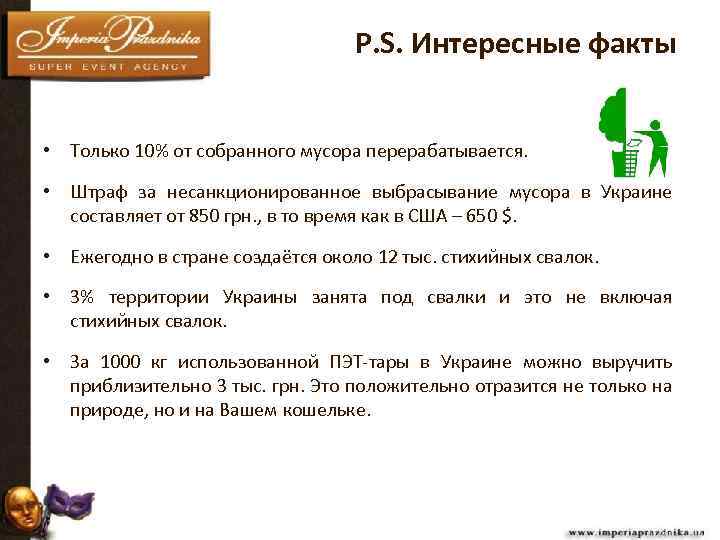 Imperia Prazdnika
SUPER EVENT AGENCY

P.S. Интересные факты

• Только 10% от собранного мусора перерабатывается.

• Штраф за несанкционированное выбрасывание мусора в Украине составляет от 850 грн., в то время как в США – 650 $.

• Ежегодно в стране создаётся около 12 тыс. стихийных свалок.

• 3% территории Украины занята под свалки и это не включая стихийных свалок.

• За 1000 кг использованной ПЭТ-тары в Украине можно выручить приблизительно 3 тыс. грн. Это положительно отразится не только на природе, но и на Вашем кошельке.

www.imperiaprazdnika.ua